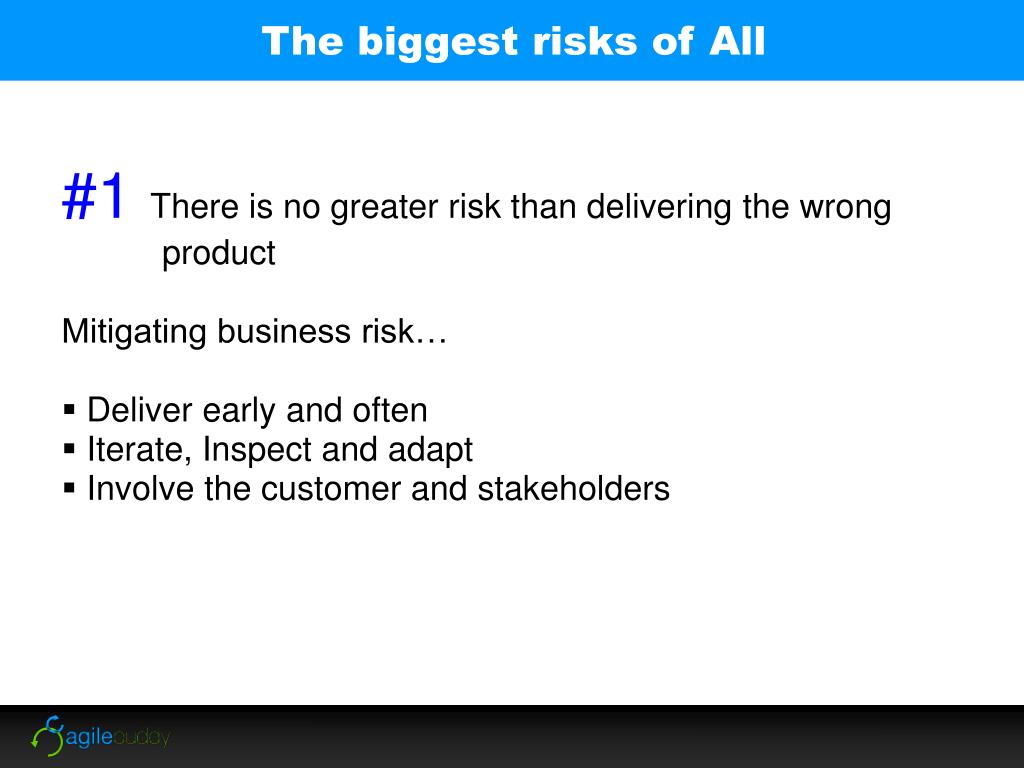 The biggest risks of All

#1 There is no greater risk than delivering the wrong product

Mitigating business risk…

▪ Deliver early and often
▪ Iterate, Inspect and adapt
▪ Involve the customer and stakeholders

agilebuddy